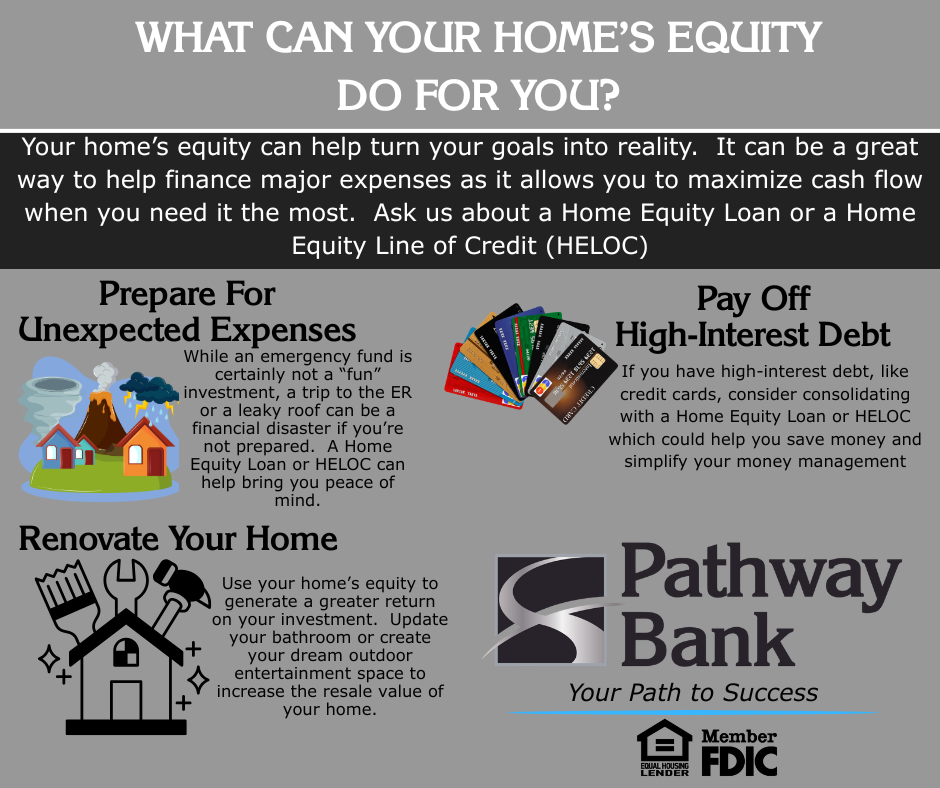 WHAT CAN YOUR HOME'S EQUITY DO FOR YOU?

Your home's equity can help turn your goals into reality. It can be a great way to help finance major expenses as it allows you to maximize cash flow when you need it the most. Ask us about a Home Equity Loan or a Home Equity Line of Credit (HELOC)

Prepare For Unexpected Expenses

While an emergency fund is certainly not a "fun" investment, a trip to the ER or a leaky roof can be a financial disaster if you're not prepared. A Home Equity Loan or HELOC can help bring you peace of mind.

Pay Off High-Interest Debt

If you have high-interest debt, like credit cards, consider consolidating with a Home Equity Loan or HELOC which could help you save money and simplify your money management

Renovate Your Home

Use your home's equity to generate a greater return on your investment. Update your bathroom or create your dream outdoor entertainment space to increase the resale value of your home.

Pathway Bank

Your Path to Success

EQUAL HOUSING LENDER

Member FDIC